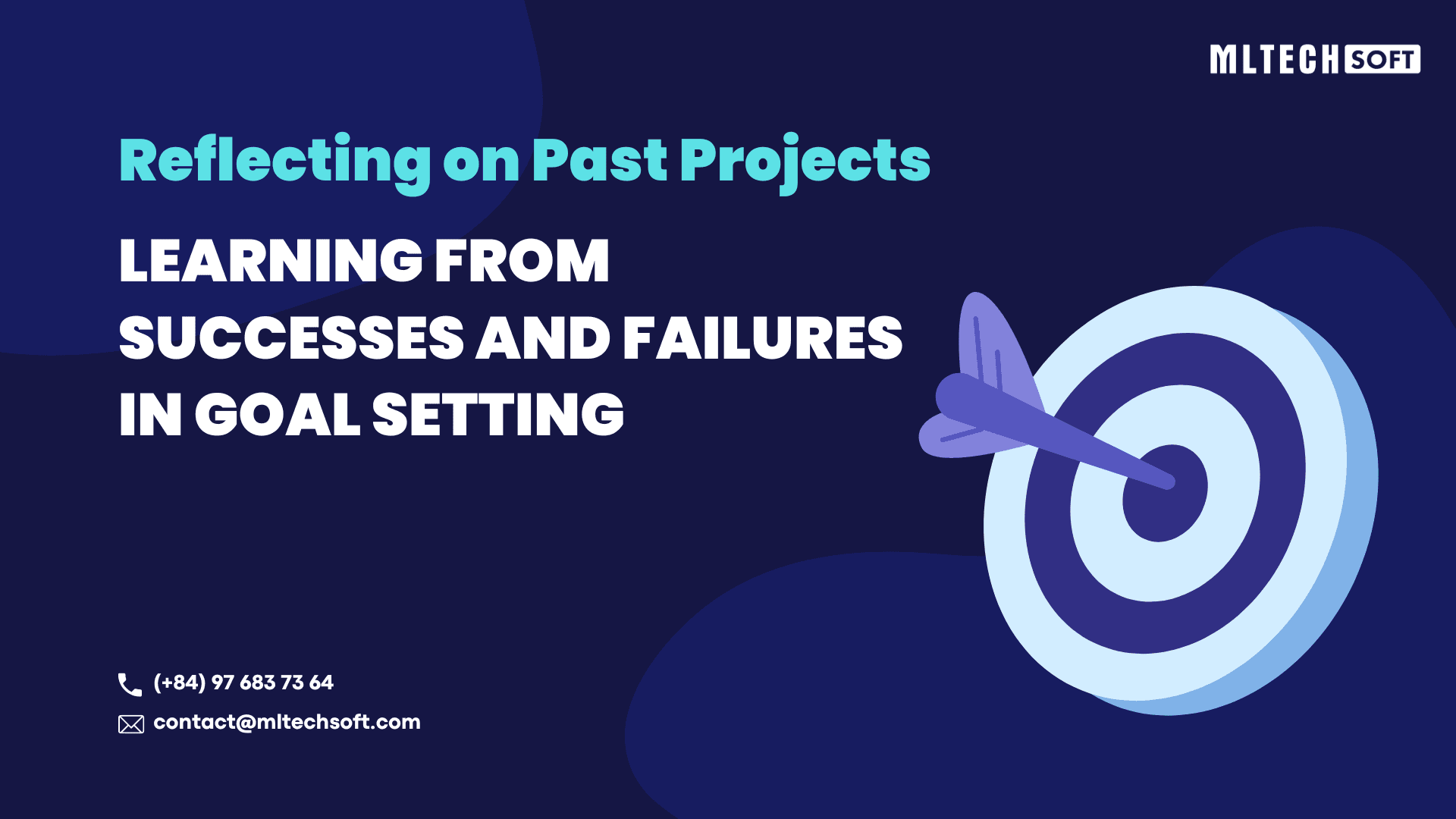 MLTECH SOFT

Reflecting on Past Projects

LEARNING FROM SUCCESSES AND FAILURES IN GOAL SETTING

(+84) 97 683 73 64

contact@mltechsoft.com